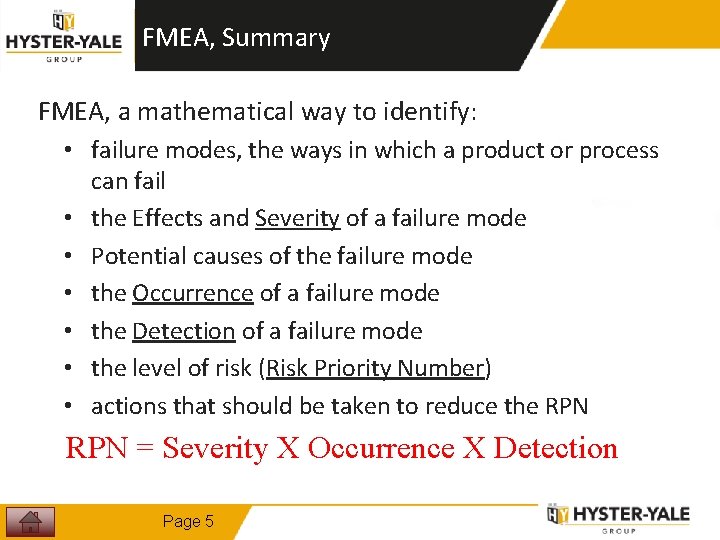 HY HYSTER-YALE GROUP

FMEA, Summary

FMEA, a mathematical way to identify:

• failure modes, the ways in which a product or process can fail
• the Effects and Severity of a failure mode
• Potential causes of the failure mode
• the Occurrence of a failure mode
• the Detection of a failure mode
• the level of risk (Risk Priority Number)
• actions that should be taken to reduce the RPN

RPN = Severity X Occurrence X Detection

Page 5

HY HYSTER-YALE GROUP